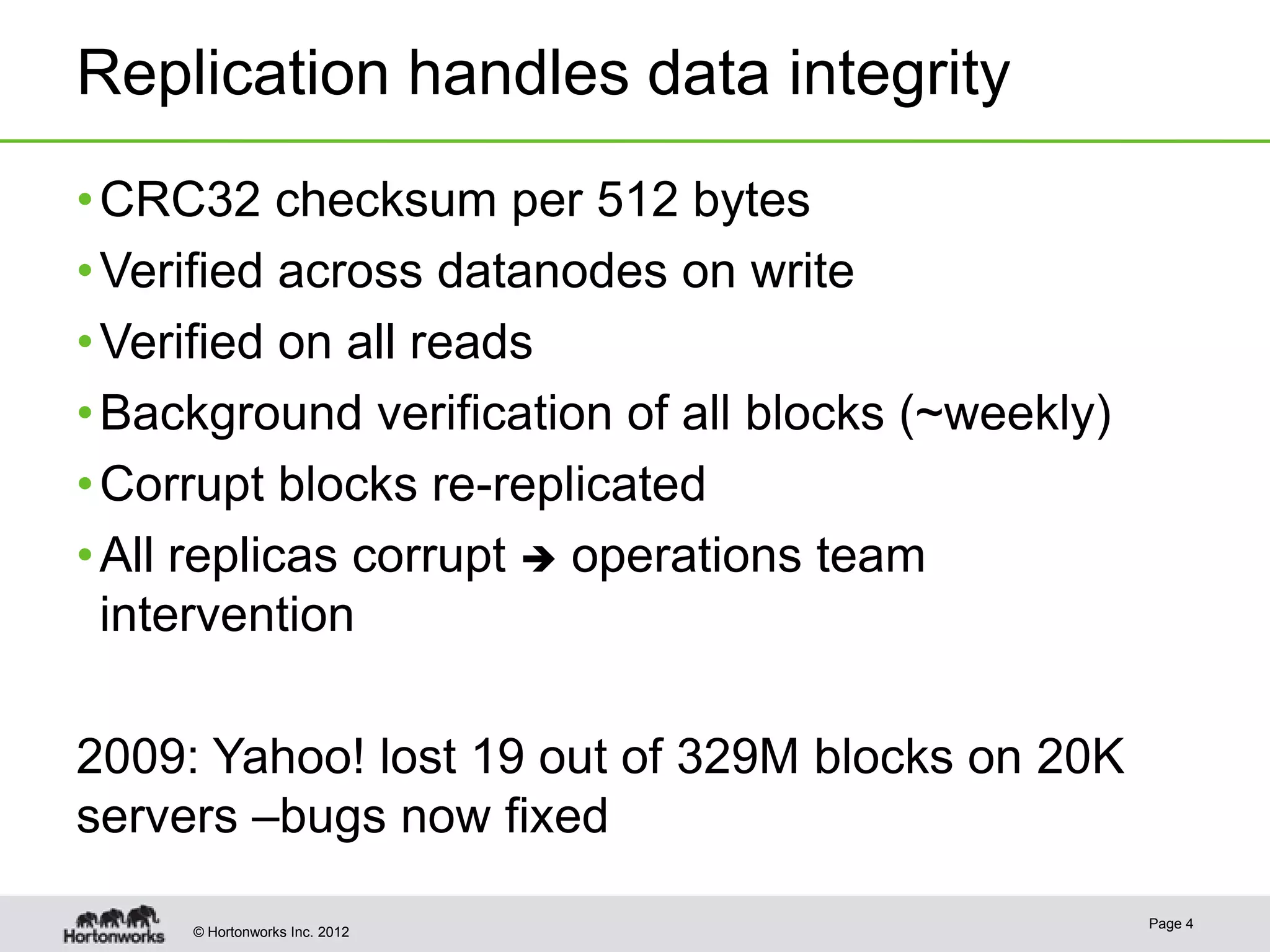 Replication handles data integrity

• CRC32 checksum per 512 bytes
• Verified across datanodes on write
• Verified on all reads
• Background verification of all blocks (~weekly)
• Corrupt blocks re-replicated
• All replicas corrupt ➔ operations team intervention

2009: Yahoo! lost 19 out of 329M blocks on 20K servers –bugs now fixed

Hortonworks

© Hortonworks Inc. 2012

Page 4